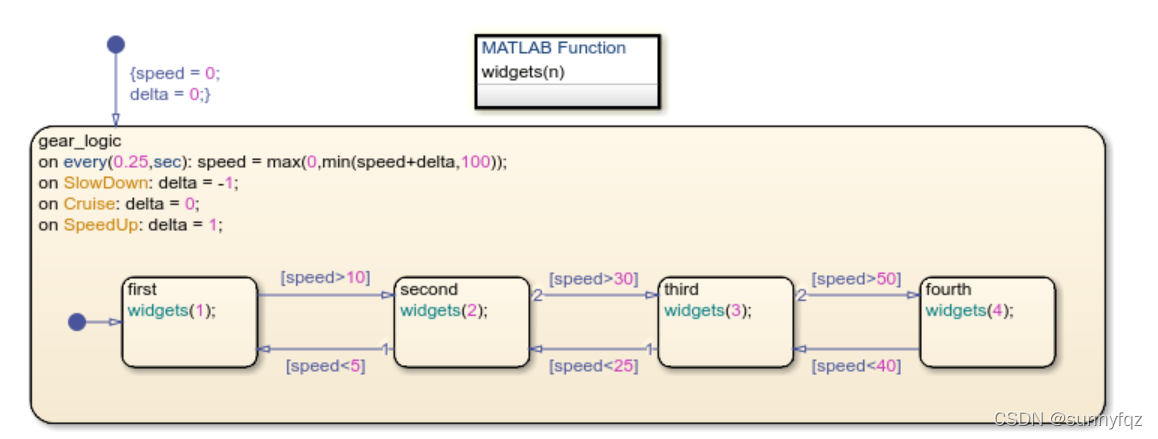 {speed = 0;
delta = 0;}

MATLAB Function
widgets(n)

gear_logic
on every(0.25,sec): speed = max(0,min(speed+delta,100));
on SlowDown: delta = -1;
on Cruise: delta = 0;
on SpeedUp: delta = 1;

first
widgets(1);

[speed>10]

[speed<5]

1

second
widgets(2);

2

[speed>30]

[speed<25]

1

third
widgets(3);

2

[speed>50]

[speed<40]

fourth
widgets(4);

CSDN @sunnyfqz